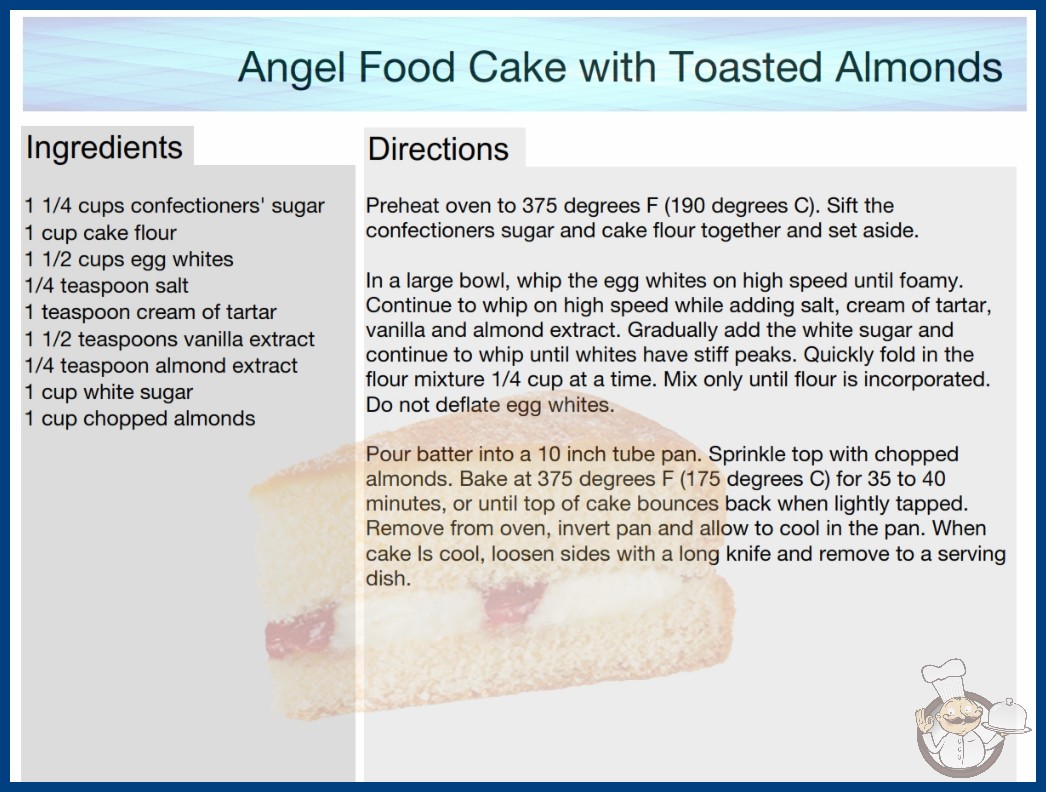 Angel Food Cake with Toasted Almonds

Ingredients

1 1/4 cups confectioners' sugar
1 cup cake flour
1 1/2 cups egg whites
1/4 teaspoon salt
1 teaspoon cream of tartar
1 1/2 teaspoons vanilla extract
1/4 teaspoon almond extract
1 cup white sugar
1 cup chopped almonds

Directions

Preheat oven to 375 degrees F (190 degrees C). Sift the confectioners sugar and cake flour together and set aside.

In a large bowl, whip the egg whites on high speed until foamy. Continue to whip on high speed while adding salt, cream of tartar, vanilla and almond extract. Gradually add the white sugar and continue to whip until whites have stiff peaks. Quickly fold in the flour mixture 1/4 cup at a time. Mix only until flour is incorporated. Do not deflate egg whites.

Pour batter into a 10 inch tube pan. Sprinkle top with chopped almonds. Bake at 375 degrees F (175 degrees C) for 35 to 40 minutes, or until top of cake bounces back when lightly tapped. Remove from oven, invert pan and allow to cool in the pan. When cake Is cool, loosen sides with a long knife and remove to a serving dish.